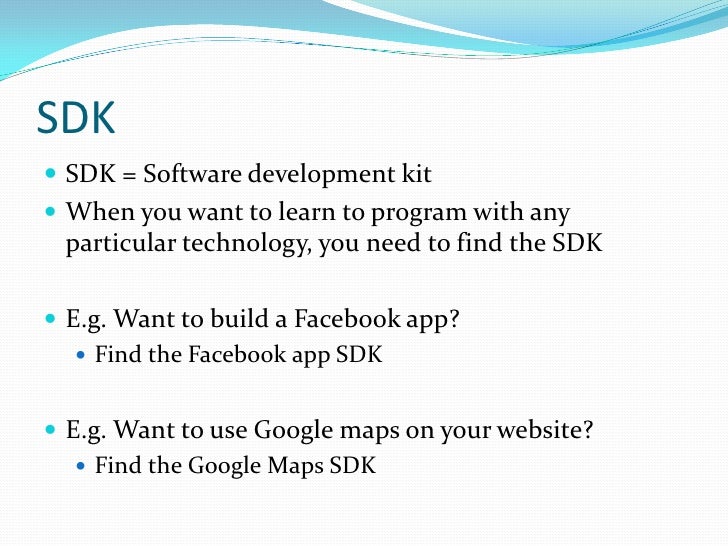 SDK

- SDK = Software development kit
- When you want to learn to program with any particular technology, you need to find the SDK

- E.g. Want to build a Facebook app?
  - Find the Facebook app SDK

- E.g. Want to use Google maps on your website?
  - Find the Google Maps SDK